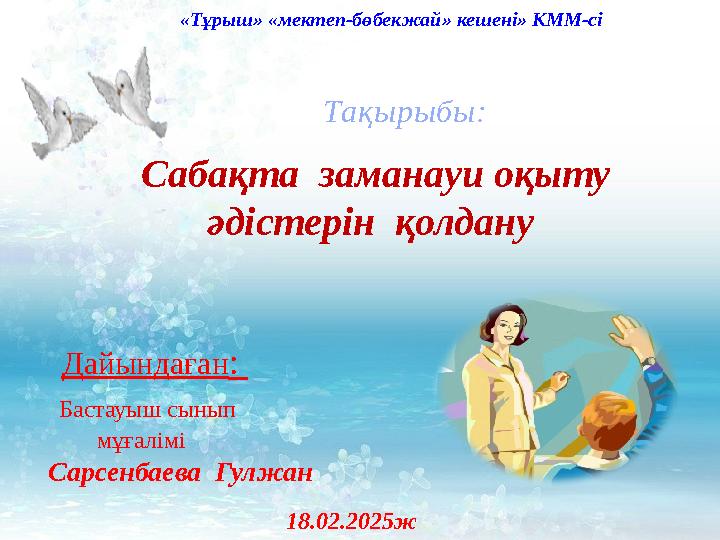 «Тұрыш» «мектеп-бөбекжай» кешені» КММ-сі

Тақырыбы:

Сабақта заманауи оқыту әдістерін қолдану

Дайындаған:

Бастауыш сынып мұғалімі

Сарсенбаева Гулжан

18.02.2025ж